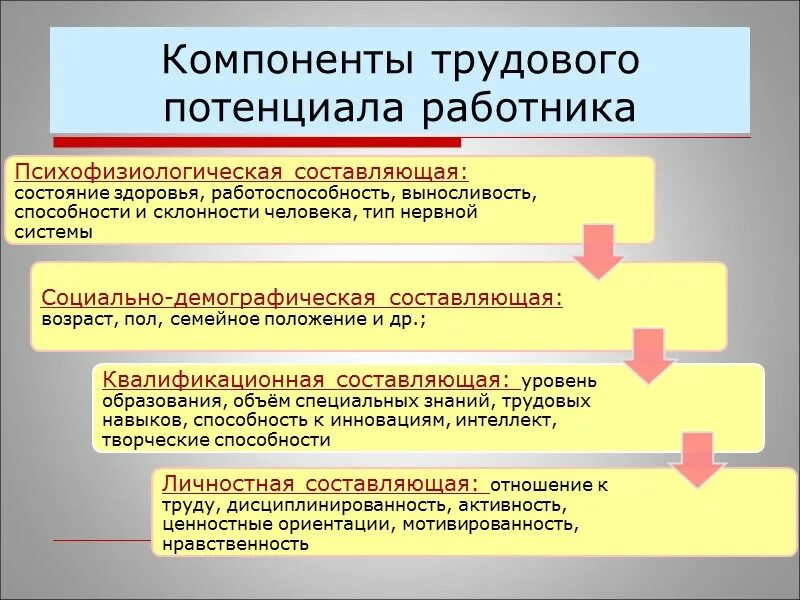 Компоненты трудового потенциала работника

Психофизиологическая составляющая: состояние здоровья, работоспособность, выносливость, способности и склонности человека, тип нервной системы

Социально-демографическая составляющая: возраст, пол, семейное положение и др.;

Квалификационная составляющая: уровень образования, объём специальных знаний, трудовых навыков, способность к инновациям, интеллект, творческие способности

Личностная составляющая: отношение к труду, дисциплинированность, активность, ценностные ориентации, мотивированность, нравственность